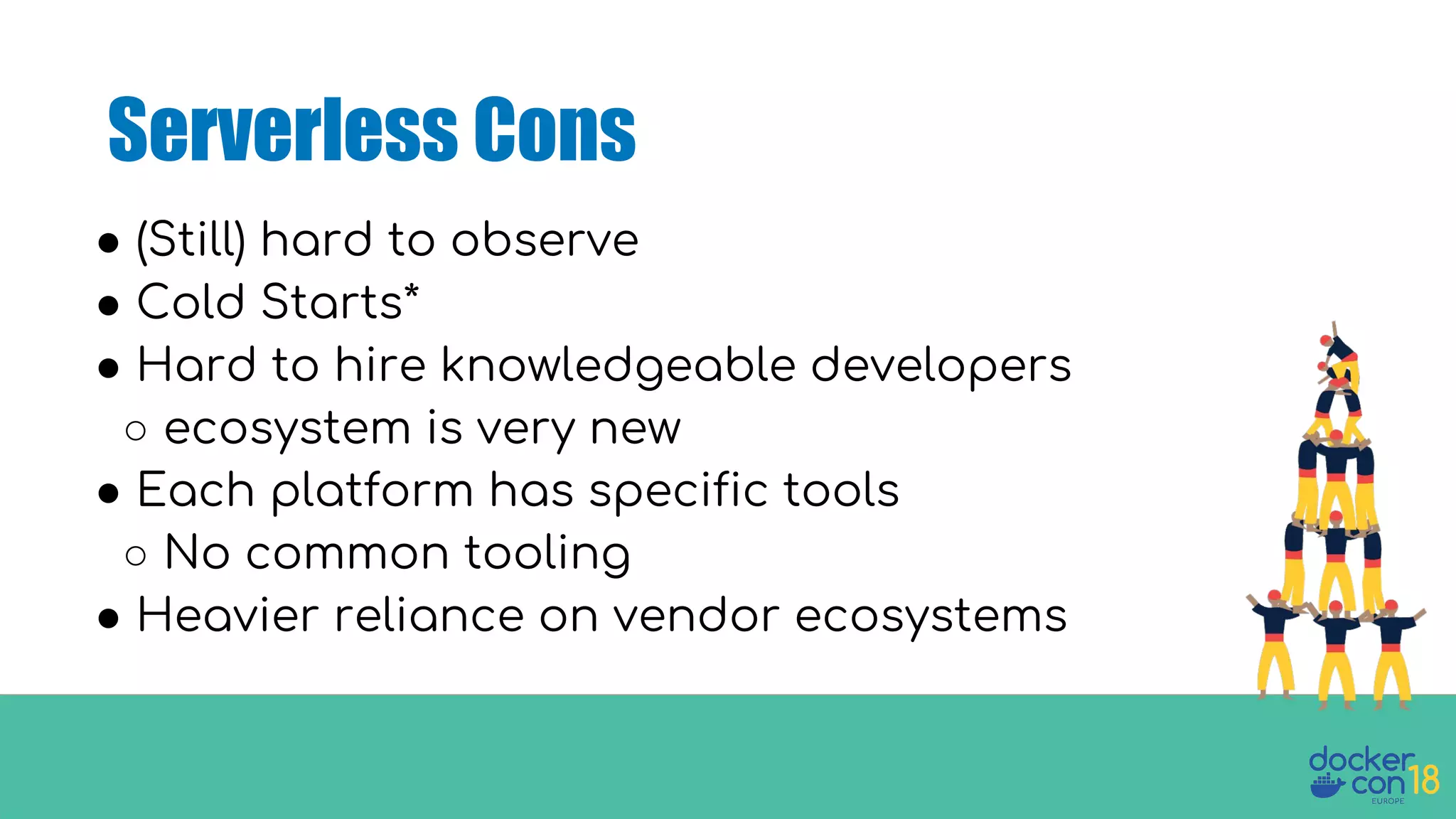 Serverless Cons

• (Still) hard to observe
• Cold Starts*
• Hard to hire knowledgeable developers
○ ecosystem is very new
• Each platform has specific tools
○ No common tooling
• Heavier reliance on vendor ecosystems

docker con 18
EUROPE